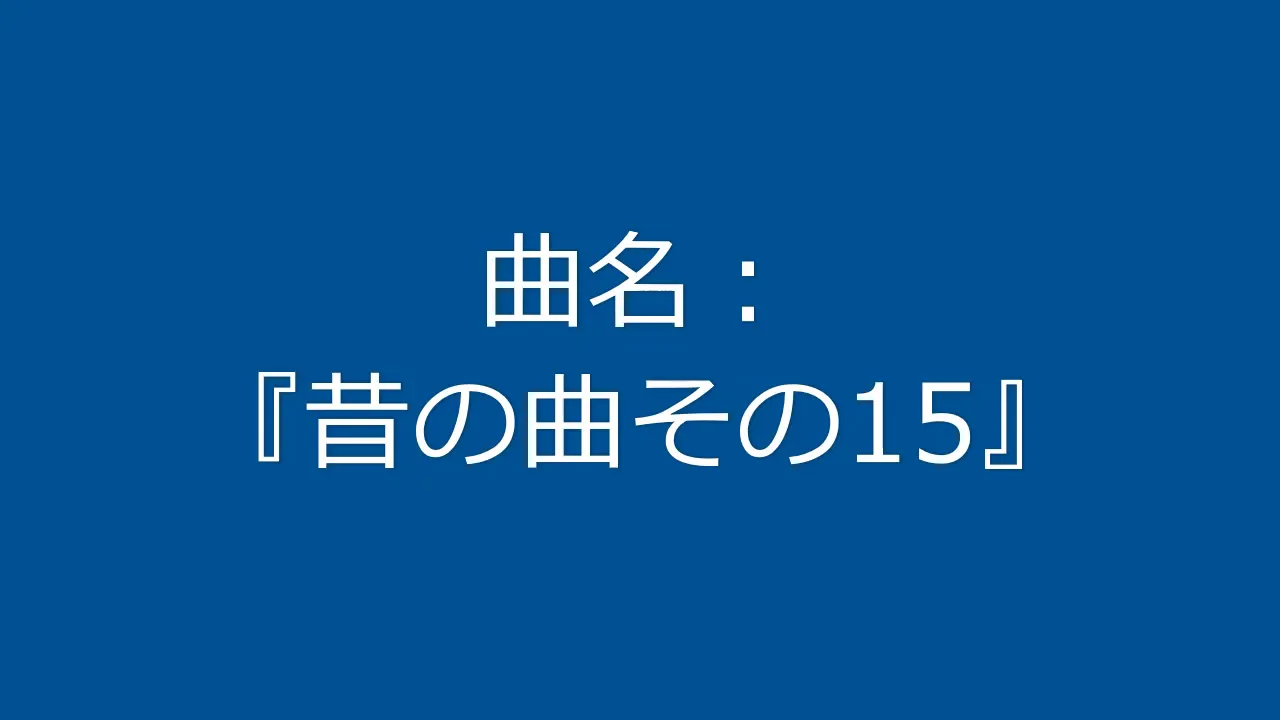 曲名：
『昔の曲その15』